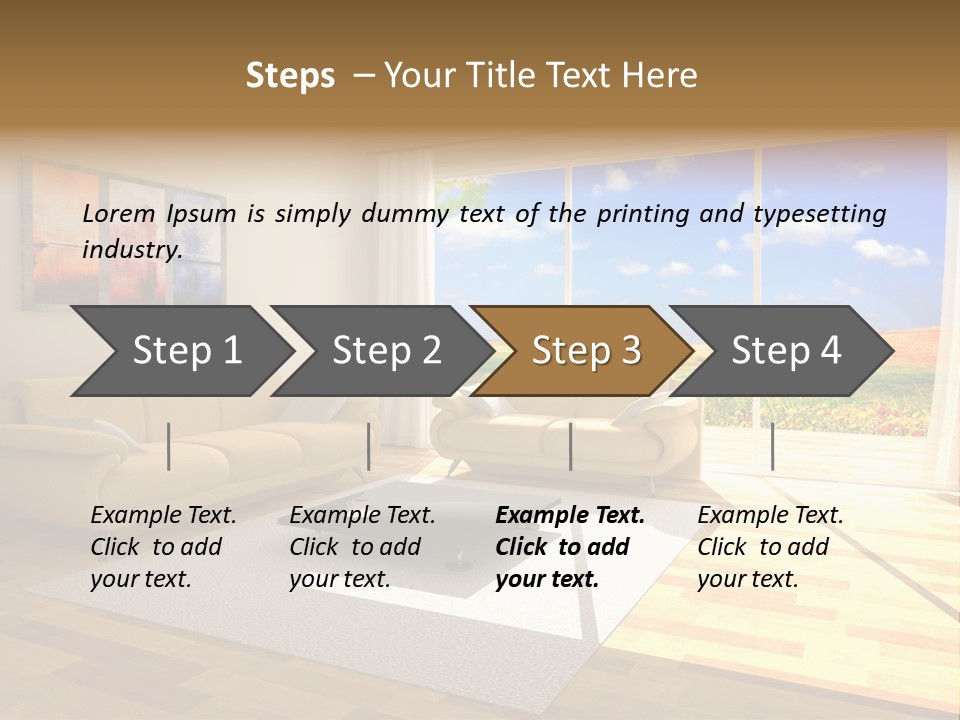 Steps – Your Title Text Here

Lorem Ipsum is simply dummy text of the printing and typesetting industry.

Step 1

Step 2

Step 3

Step 4

Example Text. Click to add your text.

Example Text. Click to add your text.

Example Text. Click to add your text.

Example Text. Click to add your text.